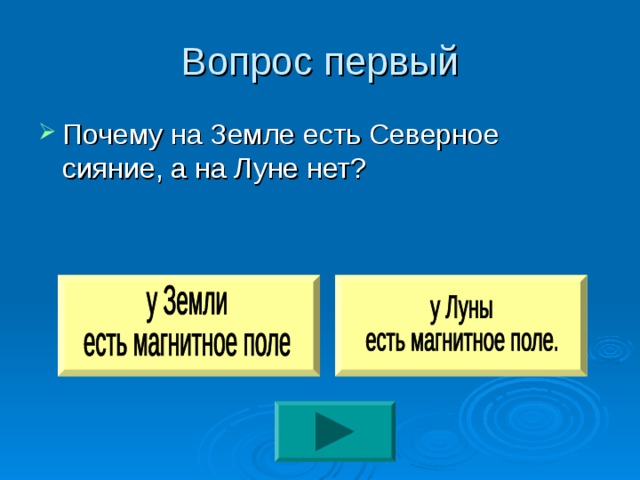 Вопрос первый

Почему на Земле есть Северное сияние, а на Луне нет?

у Земли
есть магнитное поле

у Луны
есть магнитное поле.